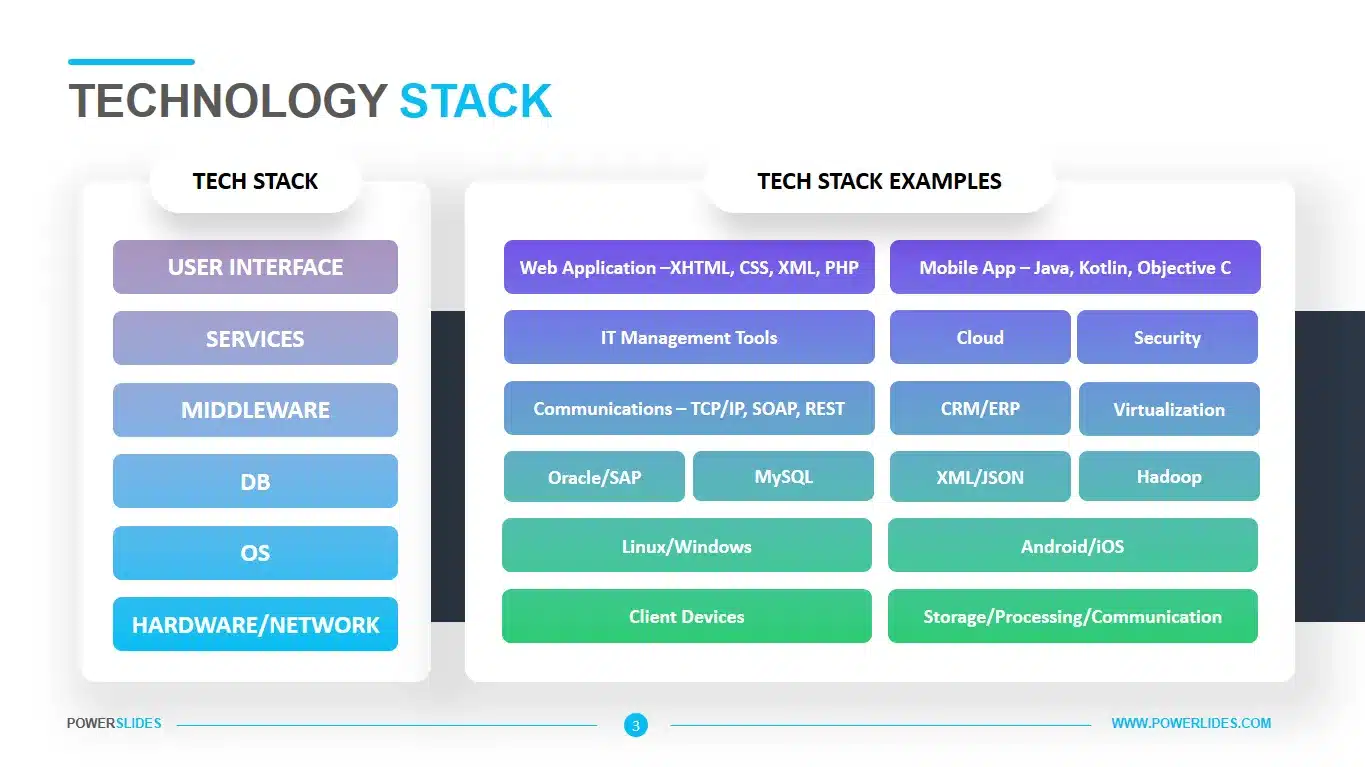 TECHNOLOGY STACK

TECH STACK

USER INTERFACE

SERVICES

MIDDLEWARE

DB

OS

HARDWARE/NETWORK

TECH STACK EXAMPLES

Web Application –XHTML, CSS, XML, PHP

Mobile App – Java, Kotlin, Objective C

IT Management Tools

Cloud

Security

Communications – TCP/IP, SOAP, REST

CRM/ERP

Virtualization

Oracle/SAP

MySQL

XML/JSON

Hadoop

Linux/Windows

Android/iOS

Client Devices

Storage/Processing/Communication

POWERSLIDES

3

WWW.POWERLIDES.COM